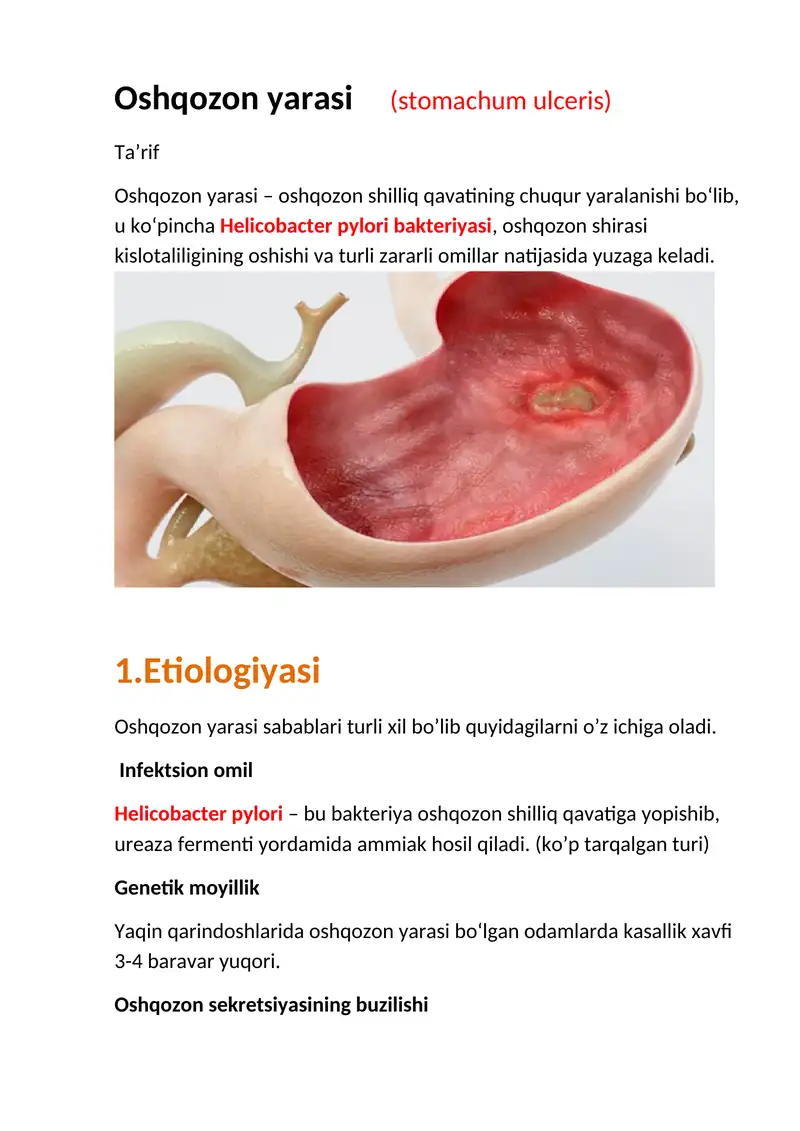 Oshqozon yarasi (stomachum ulceris)

Ta’rif

Oshqozon yarasi – oshqozon shilliq qavatining chuqur yaralanishi bo‘lib, u ko‘pincha Helicobacter pylori bakteriyasi, oshqozon shirasi kislotaliligining oshishi va turli zararli omillar natijasida yuzaga keladi.

1.Etiologiyasi

Oshqozon yarasi sabablari turli xil bo’lib quyidagilarni o’z ichiga oladi.

Infektsion omil

Helicobacter pylori – bu bakteriya oshqozon shilliq qavatiga yopishib, ureaza fermenti yordamida ammiak hosil qiladi. (ko’p tarqalgan turi)

Genetik moyillik

Yaqin qarindoshlarida oshqozon yarasi bo‘lgan odamlarda kasallik xavfi 3-4 baravar yuqori.

Oshqozon sekretsiyasining buzilishi